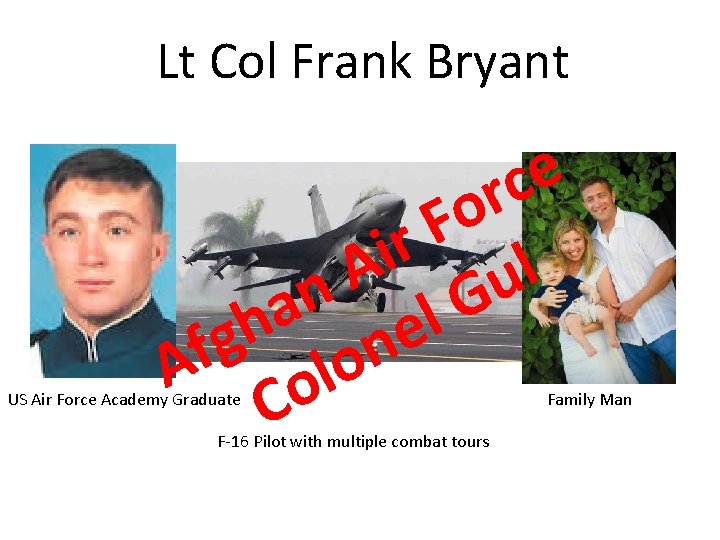 Lt Col Frank Bryant

Afghan Air Force Colonel Gul

US Air Force Academy Graduate

Family Man

F-16 Pilot with multiple combat tours